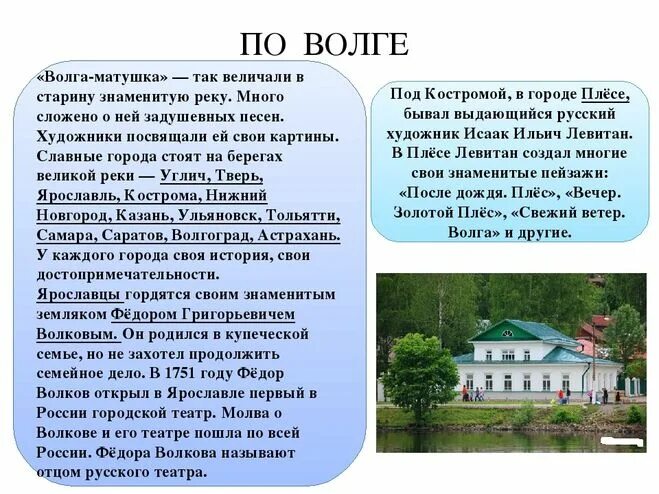 ПО ВОЛГЕ

«Волга-матушка» — так величали в старину знаменитую реку. Много сложено о ней задушевных песен. Художники посвящали ей свои картины. Славные города стоят на берегах великой реки — Углич, Тверь, Ярославль, Кострома, Нижний Новгород, Казань, Ульяновск, Тольятти, Самара, Саратов, Волгоград, Астрахань. У каждого города своя история, свои достопримечательности. Ярославцы гордятся своим знаменитым земляком Фёдором Григорьевичем Волковым. Он родился в купеческой семье, но не захотел продолжить семейное дело. В 1751 году Фёдор Волков открыл в Ярославле первый в России городской театр. Молва о Волкове и его театре пошла по всей России. Фёдора Волкова называют отцом русского театра.

Под Костромой, в городе Плёсе, бывал выдающийся русский художник Исаак Ильич Левитан. В Плёсе Левитан создал многие свои знаменитые пейзажи: «После дождя. Плёс», «Вечер. Золотой Плёс», «Свежий ветер. Волга» и другие.